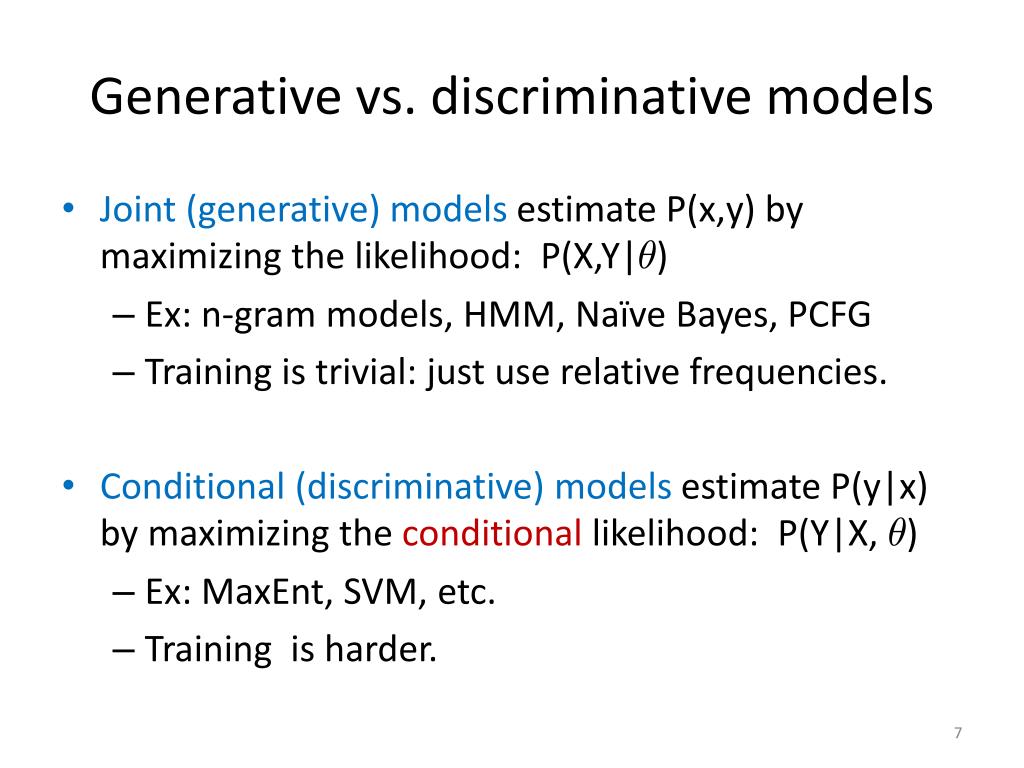 Generative vs. discriminative models

• Joint (generative) models estimate P(x,y) by maximizing the likelihood: P(X,Y|$\theta$)
– Ex: n-gram models, HMM, Naïve Bayes, PCFG
– Training is trivial: just use relative frequencies.

• Conditional (discriminative) models estimate P(y|x) by maximizing the conditional likelihood: P(Y|X, $\theta$)
– Ex: MaxEnt, SVM, etc.
– Training is harder.

7